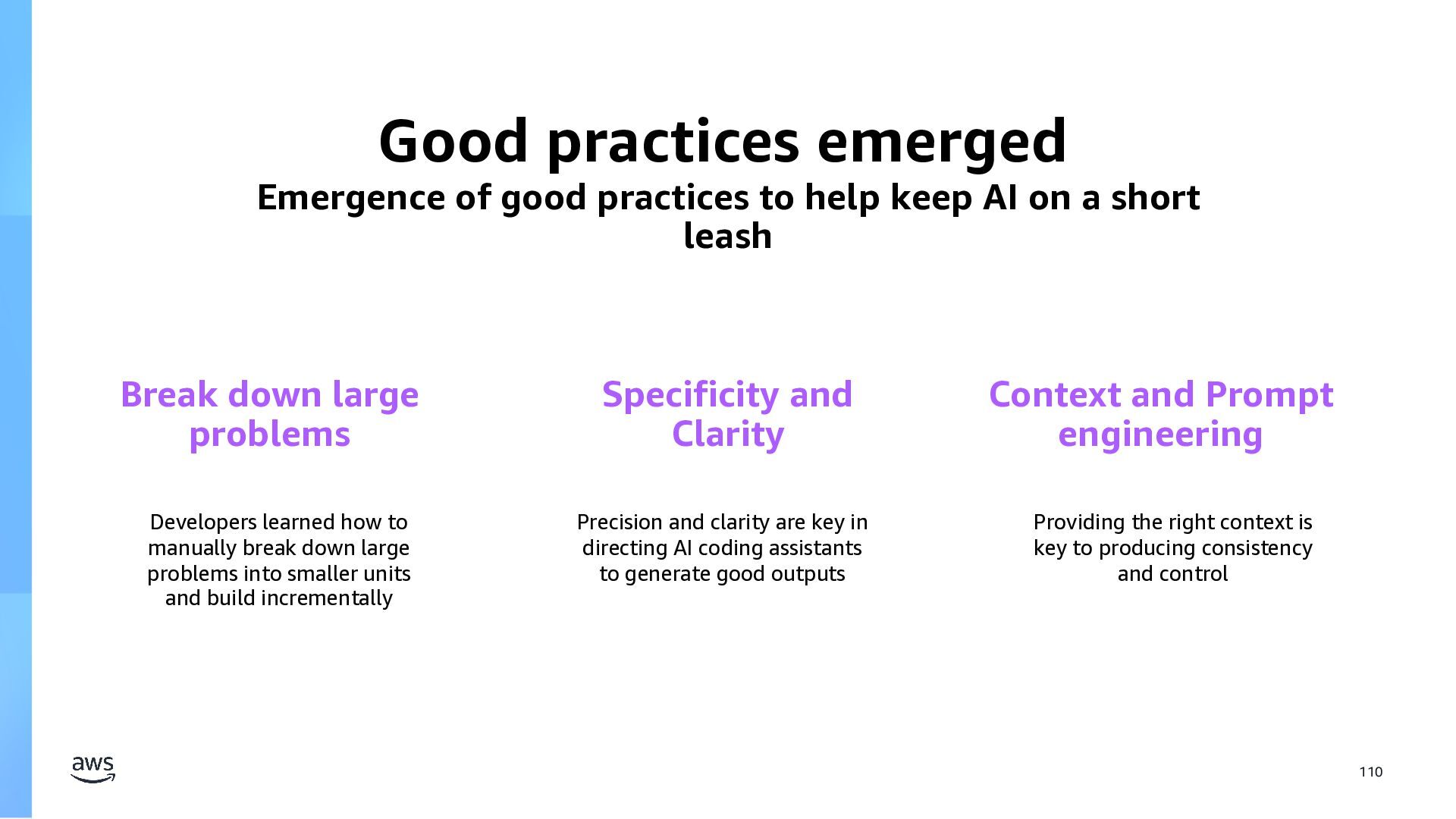 Good practices emerged

Emergence of good practices to help keep AI on a short leash

Break down large problems

Developers learned how to manually break down large problems into smaller units and build incrementally

Specificity and Clarity

Precision and clarity are key in directing AI coding assistants to generate good outputs

Context and Prompt engineering

Providing the right context is key to producing consistency and control

aws

110